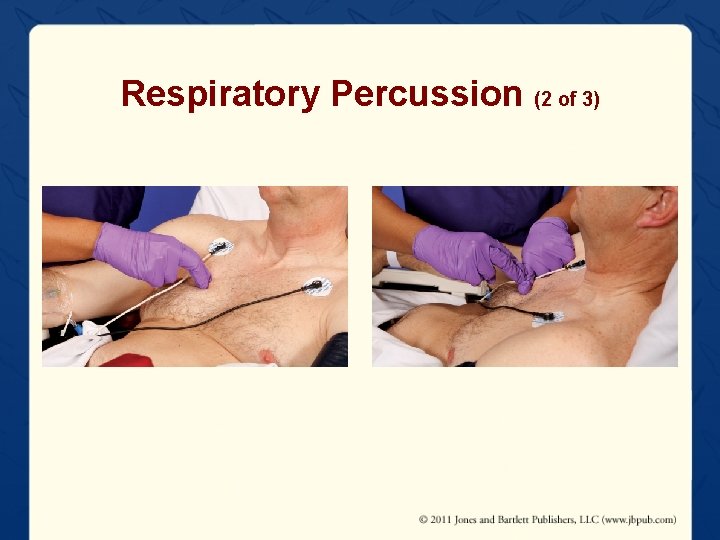 Respiratory Percussion (2 of 3)

© 2011 Jones and Bartlett Publishers, LLC (www.jbpub.com)